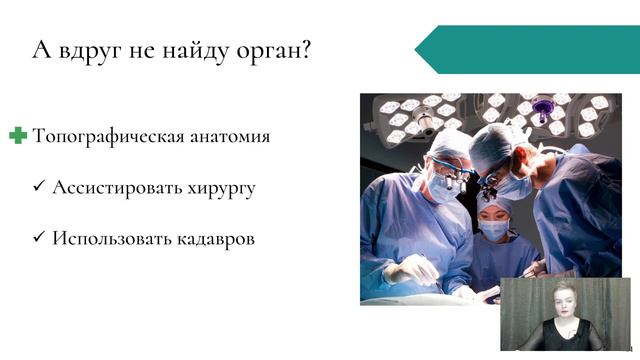 А вдруг не найду орган?

Топографическая анатомия

✓ Ассистировать хирургу

✓ Использовать кадавров